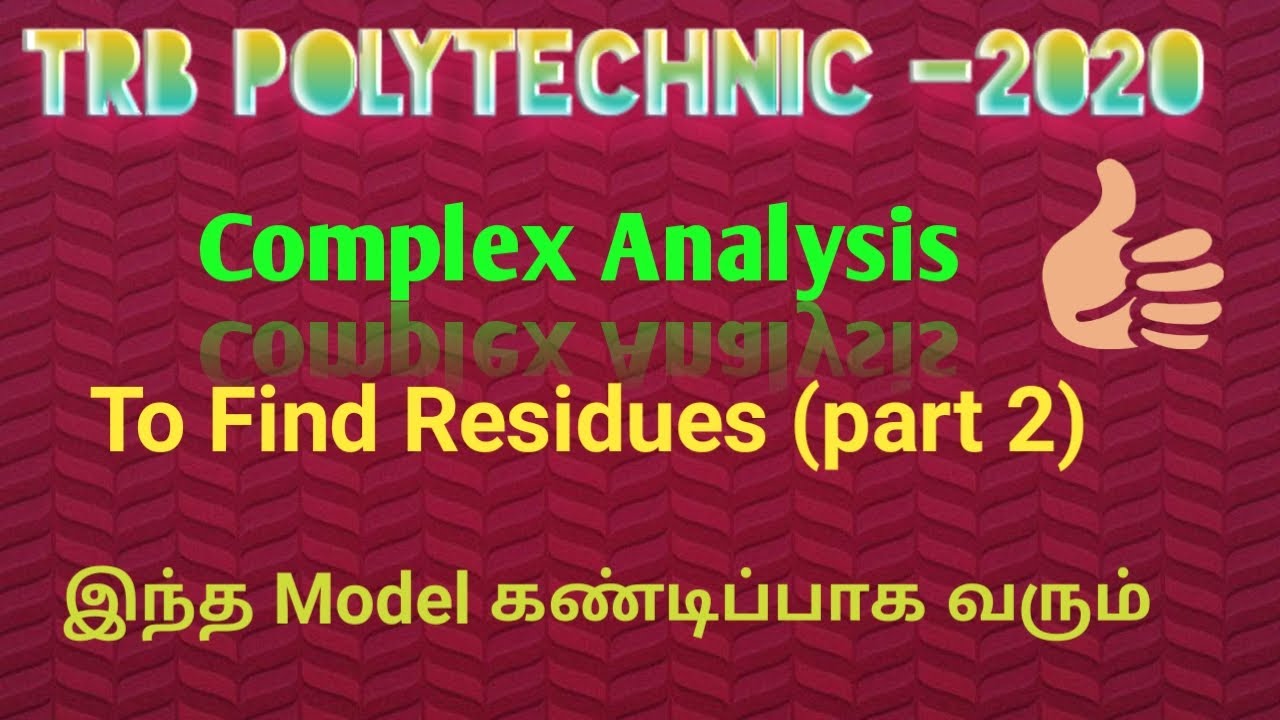 TRB POLYTECHNIC -2020

Complex Analysis

To Find Residues (part 2)

இந்த Model கண்டிப்பாக வரும்